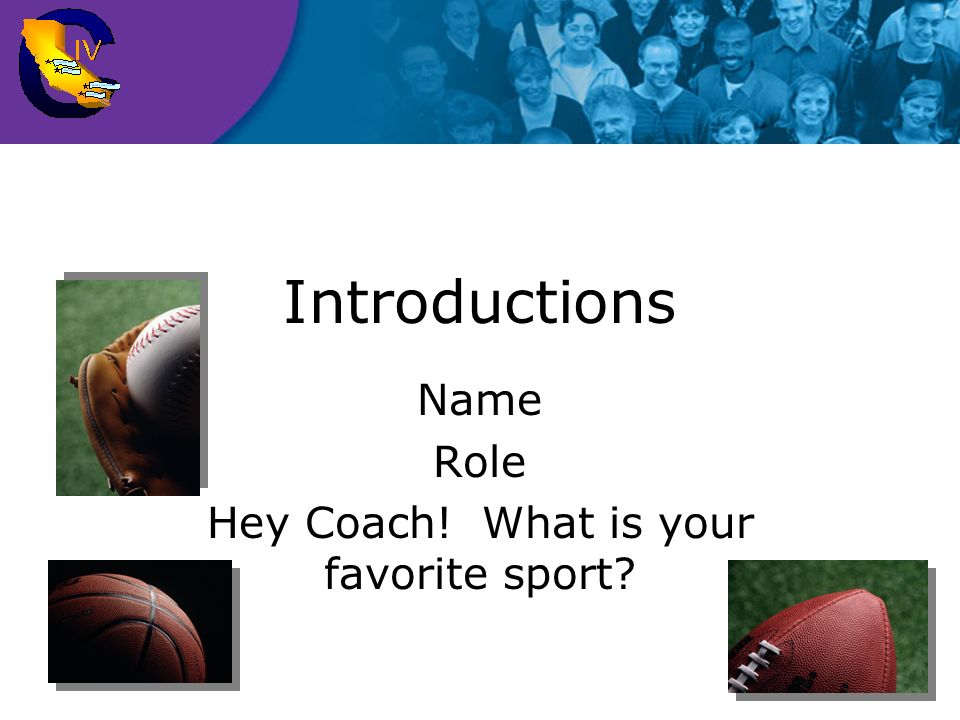 IV

Introductions

Name

Role

Hey Coach! What is your favorite sport?